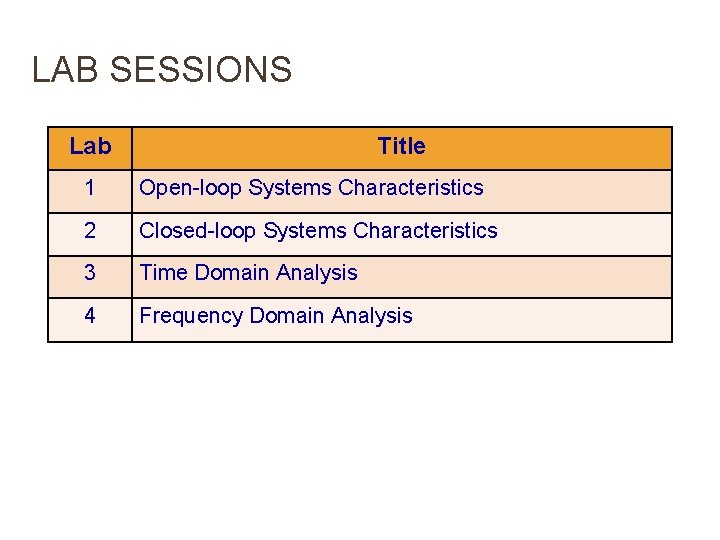 LAB SESSIONS

| Lab | Title |
|---|---|
| 1 | Open-loop Systems Characteristics |
| 2 | Closed-loop Systems Characteristics |
| 3 | Time Domain Analysis |
| 4 | Frequency Domain Analysis |